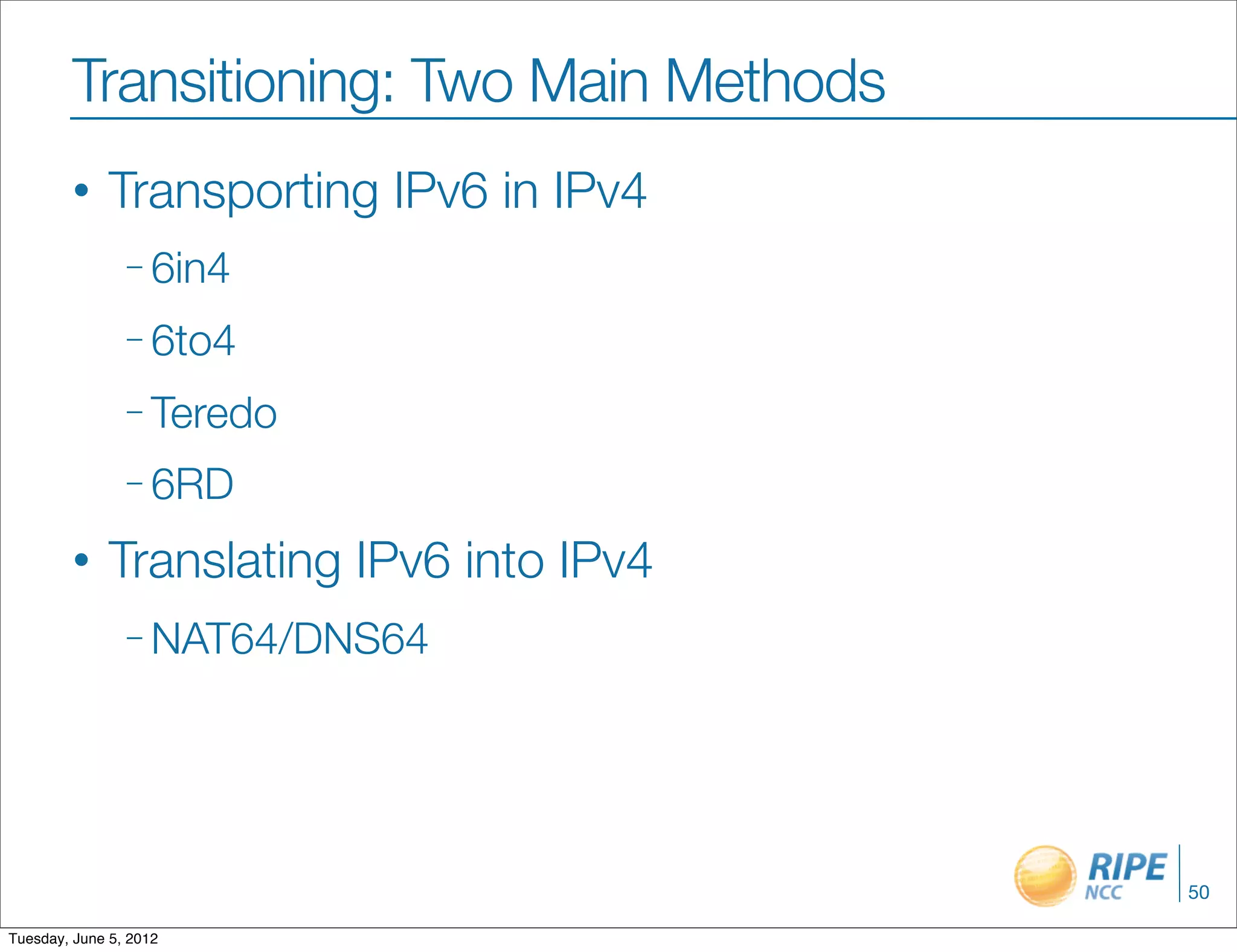 Transitioning: Two Main Methods

• Transporting IPv6 in IPv4

– 6in4

– 6to4

– Teredo

– 6RD

• Translating IPv6 into IPv4

– NAT64/DNS64

RIPE NCC

50

Tuesday, June 5, 2012